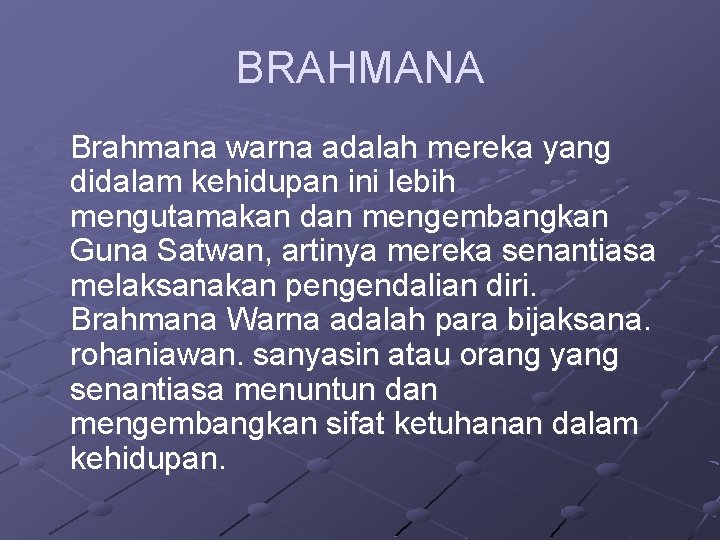 BRAHMANA

Brahmana warna adalah mereka yang didalam kehidupan ini lebih mengutamakan dan mengembangkan Guna Satwan, artinya mereka senantiasa melaksanakan pengendalian diri. Brahmana Warna adalah para bijaksana. rohaniawan. sanyasin atau orang yang senantiasa menuntun dan mengembangkan sifat ketuhanan dalam kehidupan.